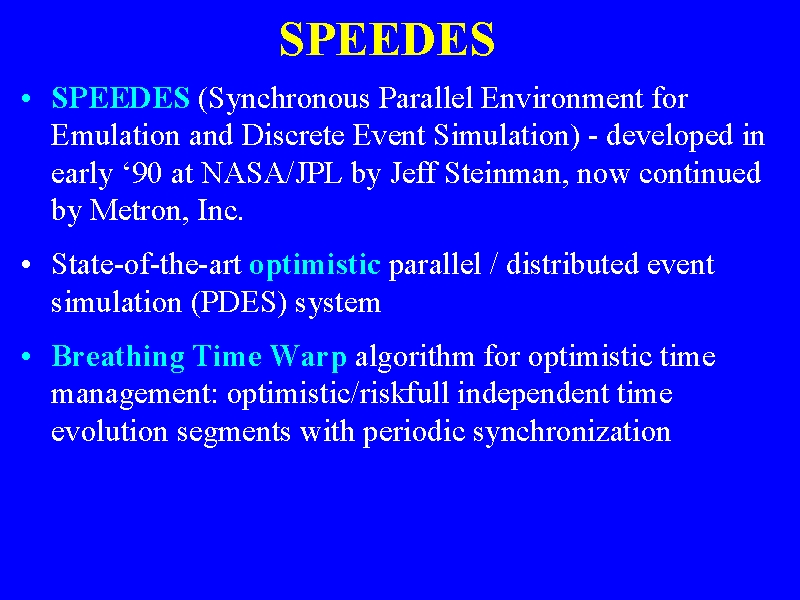 SPEEDES

• SPEEDES (Synchronous Parallel Environment for Emulation and Discrete Event Simulation) - developed in early ‘90 at NASA/JPL by Jeff Steinman, now continued by Metron, Inc.

• State-of-the-art optimistic parallel / distributed event simulation (PDES) system

• Breathing Time Warp algorithm for optimistic time management: optimistic/riskfull independent time evolution segments with periodic synchronization